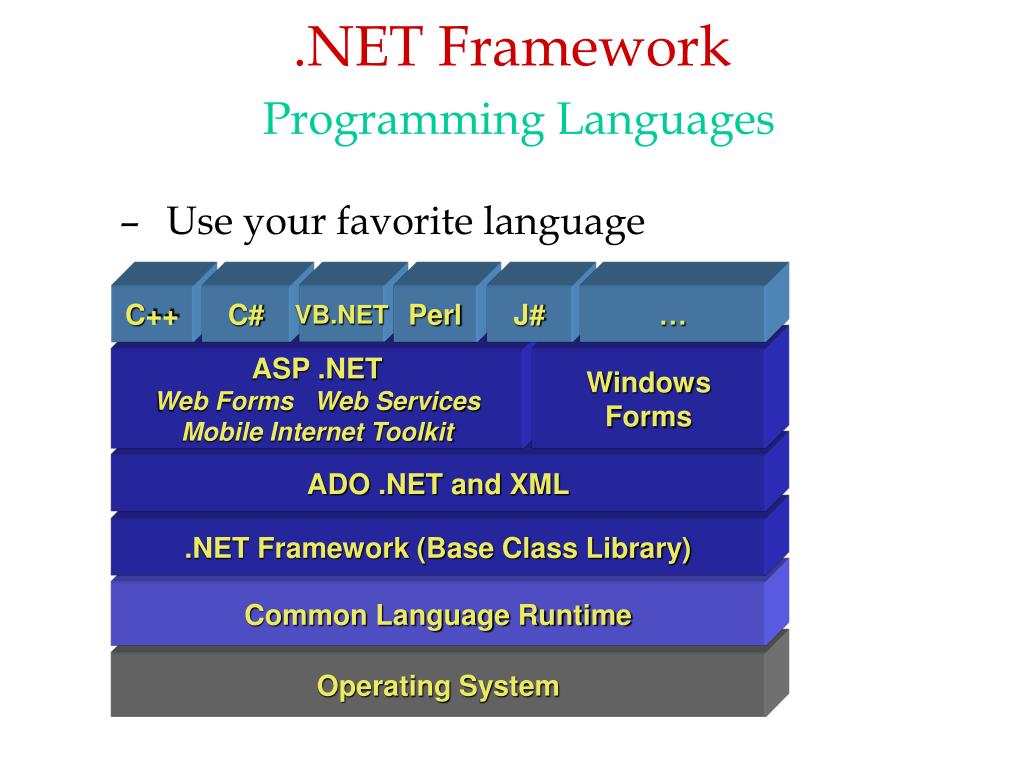 .NET Framework
Programming Languages

– Use your favorite language

C++ C# VB.NET Perl J# …

ASP .NET
Web Forms Web Services
Mobile Internet Toolkit

Windows Forms

ADO .NET and XML

.NET Framework (Base Class Library)

Common Language Runtime

Operating System